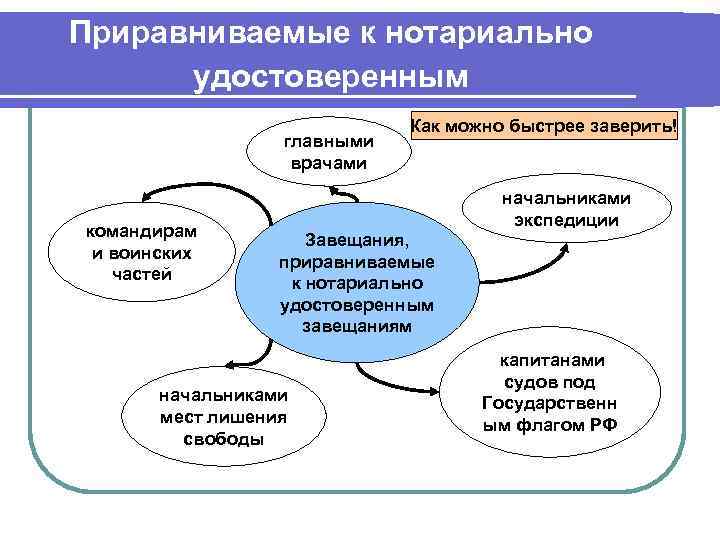 Приравниваемые к нотариально удостоверенным

Как можно быстрее заверить!

главными врачами

начальниками экспедиции

командирам и воинских частей

Завещания, приравниваемые к нотариально удостоверенным завещаниям

начальниками мест лишения свободы

капитанами судов под Государственн ым флагом РФ